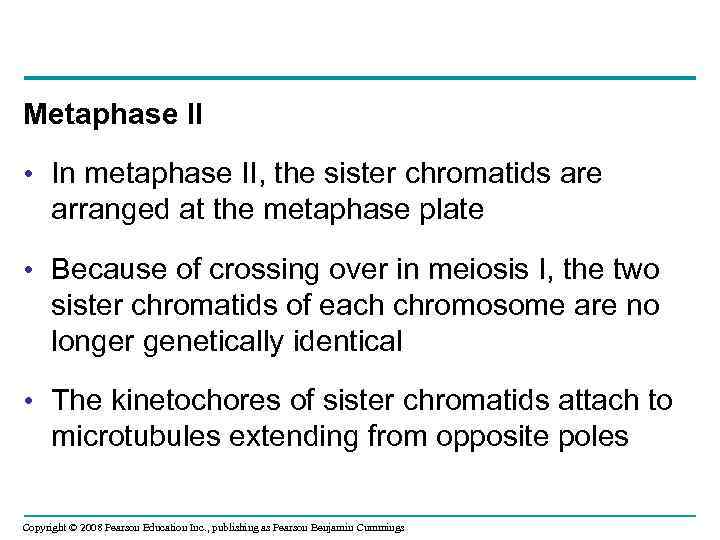 Metaphase II

• In metaphase II, the sister chromatids are arranged at the metaphase plate

• Because of crossing over in meiosis I, the two sister chromatids of each chromosome are no longer genetically identical

• The kinetochores of sister chromatids attach to microtubules extending from opposite poles

Copyright © 2008 Pearson Education Inc., publishing as Pearson Benjamin Cummings